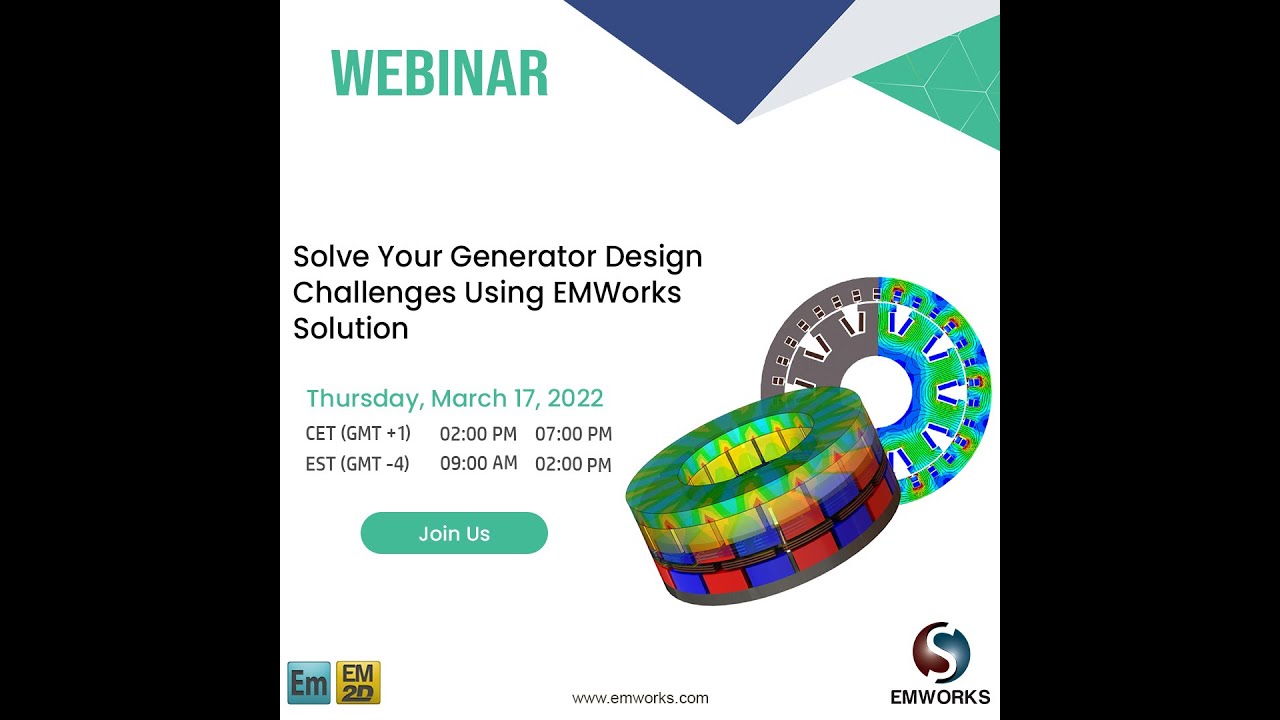 WEBINAR

Solve Your Generator Design Challenges Using EMWorks Solution

Thursday, March 17, 2022

| CET (GMT +1) | 02:00 PM | 07:00 PM |
|---|---|---|
| EST (GMT -4) | 09:00 AM | 02:00 PM |

Join Us

Em EM 2D

www.emworks.com

EMWORKS